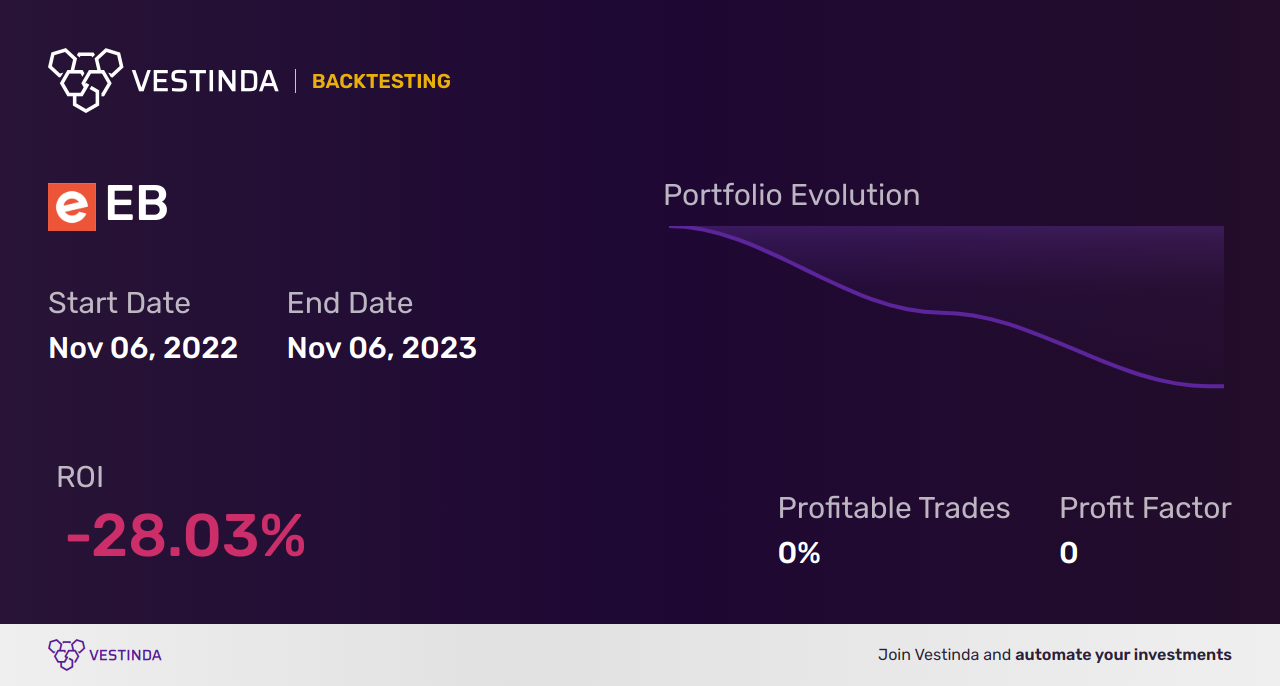 VESTINDA | BACKTESTING

e EB

Start Date
Nov 06, 2022

End Date
Nov 06, 2023

Portfolio Evolution

ROI
-28.03%

Profitable Trades
0%

Profit Factor
0

VESTINDA

Join Vestinda and automate your investments